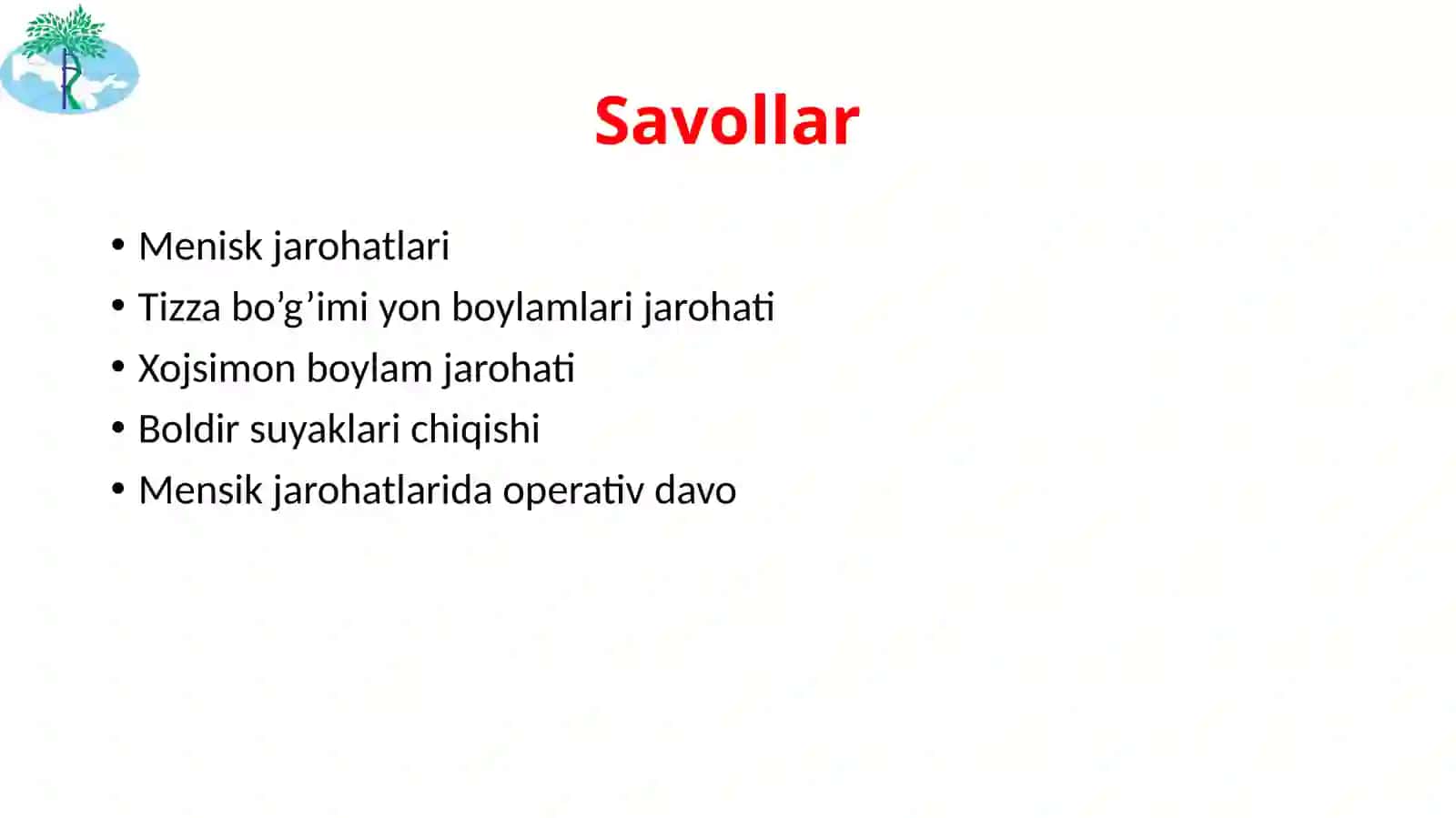 Savollar

• Menisk jarohatlari
• Tizza bo’g’imi yon boylamlari jarohati
• Xojsimon boylam jarohati
• Boldir suyaklari chiqishi
• Mensik jarohatlarida operativ davo